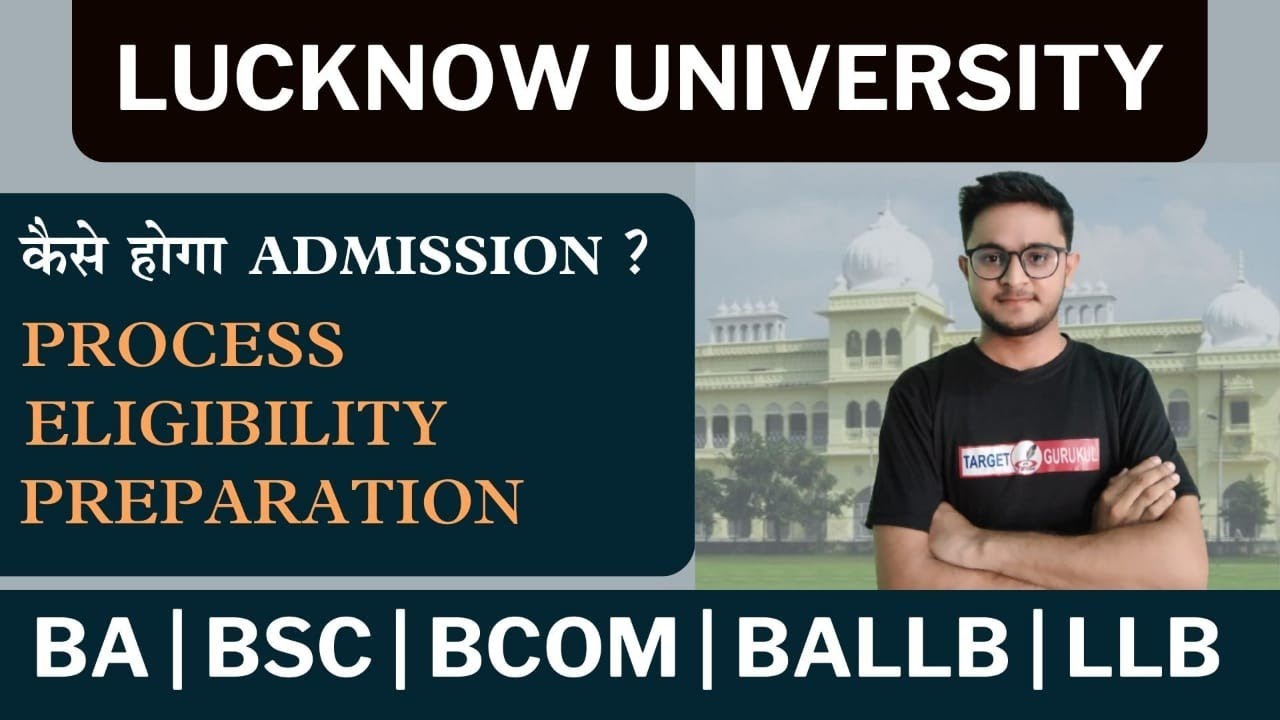 LUCKNOW UNIVERSITY

कैसे होगा ADMISSION ?

PROCESS
ELIGIBILITY
PREPARATION

TARGET GURUKUL

BA | BSC | BCOM | BALLB | LLB